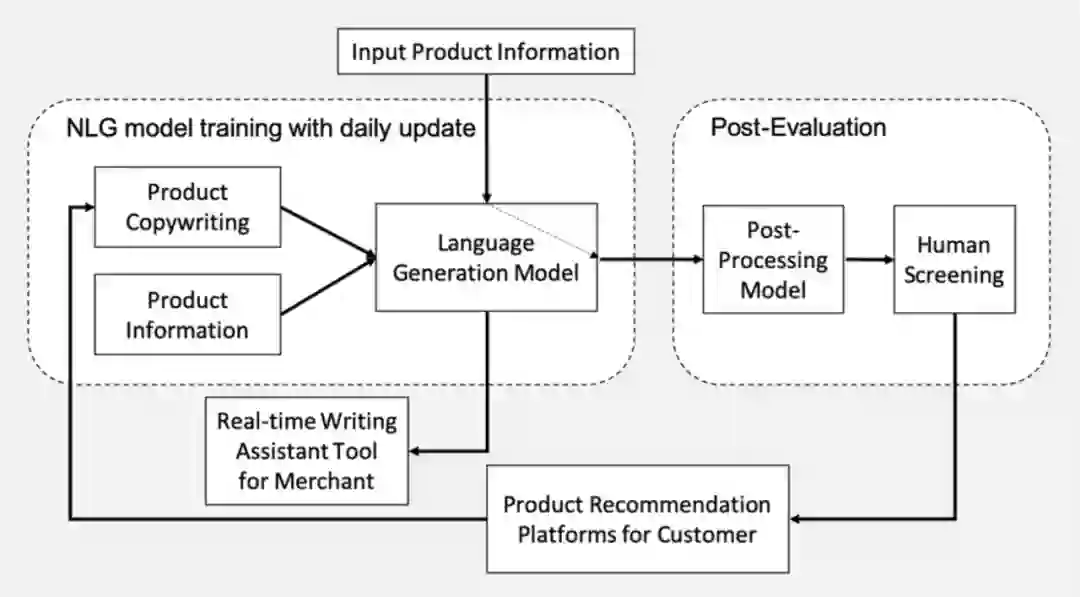 Input Product Information

NLG model training with daily update

Product Copywriting

Product Information

Language Generation Model

Post-Evaluation

Post-Processing Model

Human Screening

Real-time Writing Assistant Tool for Merchant

Product Recommendation Platforms for Customer